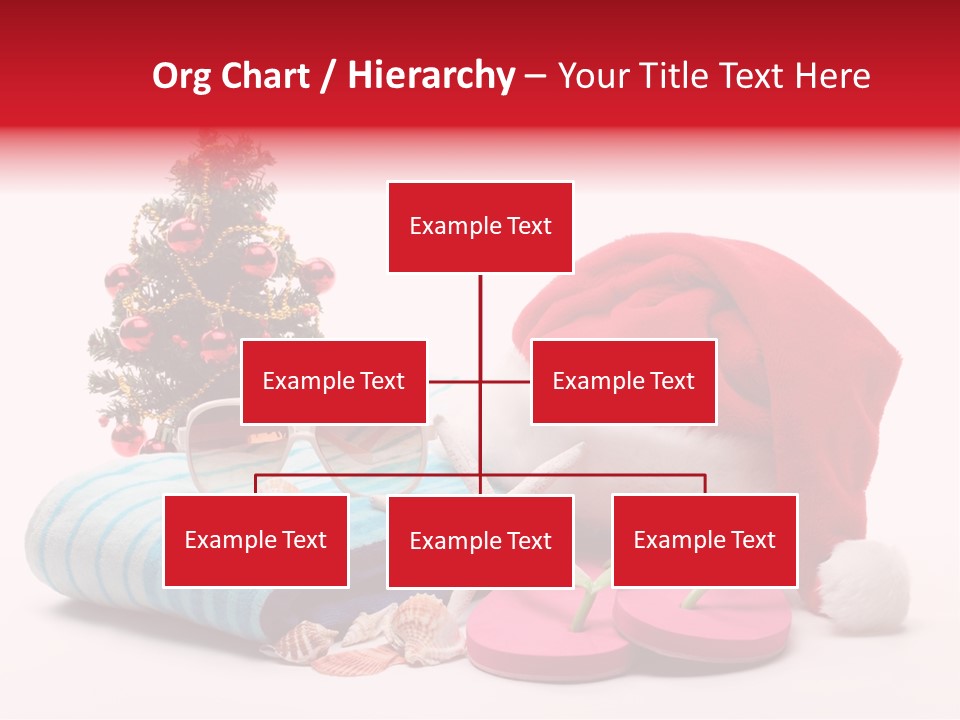 Org Chart / Hierarchy – Your Title Text Here

Example Text

Example Text

Example Text

Example Text

Example Text

Example Text